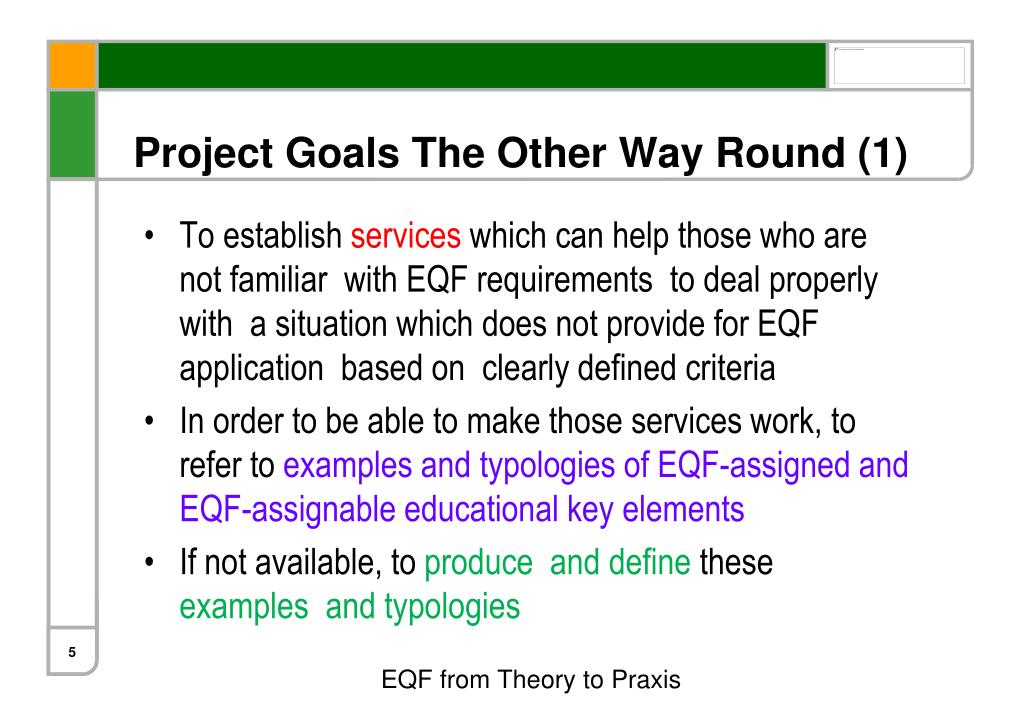 Project Goals The Other Way Round (1)

• To establish services which can help those who are not familiar with EQF requirements to deal properly with a situation which does not provide for EQF application based on clearly defined criteria

• In order to be able to make those services work, to refer to examples and typologies of EQF-assigned and EQF-assignable educational key elements

• If not available, to produce and define these examples and typologies

5

EQF from Theory to Praxis